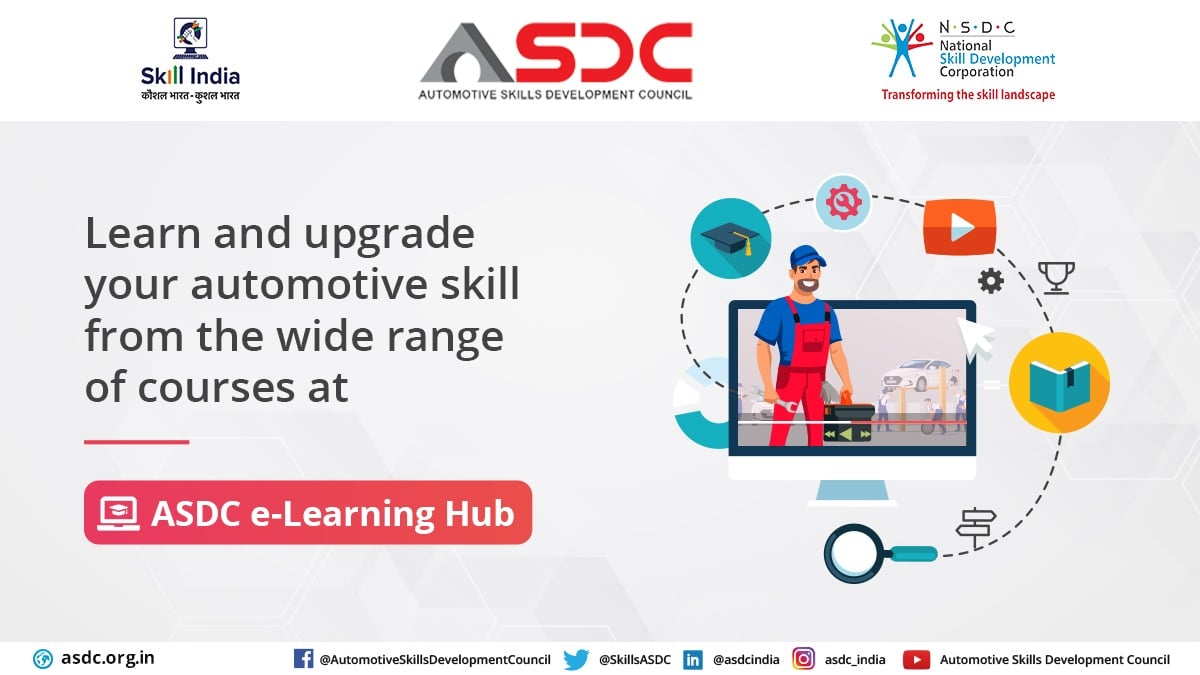 Skill India
कौशल भारत-कुशल भारत

ASDC
AUTOMOTIVE SKILLS DEVELOPMENT COUNCIL

N·S·D·C
National
Skill Development
Corporation
Transforming the skill landscape

Learn and upgrade your automotive skill from the wide range of courses at

ASDC e-Learning Hub

asdc.org.in @AutomotiveSkillsDevelopmentCouncil @SkillsASDC @asdcindia asdc_india Automotive Skills Development Council